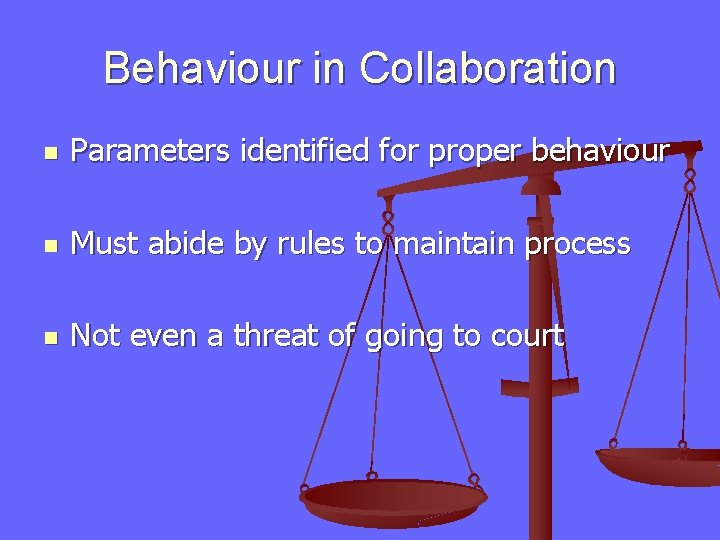 Behaviour in Collaboration

- Parameters identified for proper behaviour

- Must abide by rules to maintain process

- Not even a threat of going to court